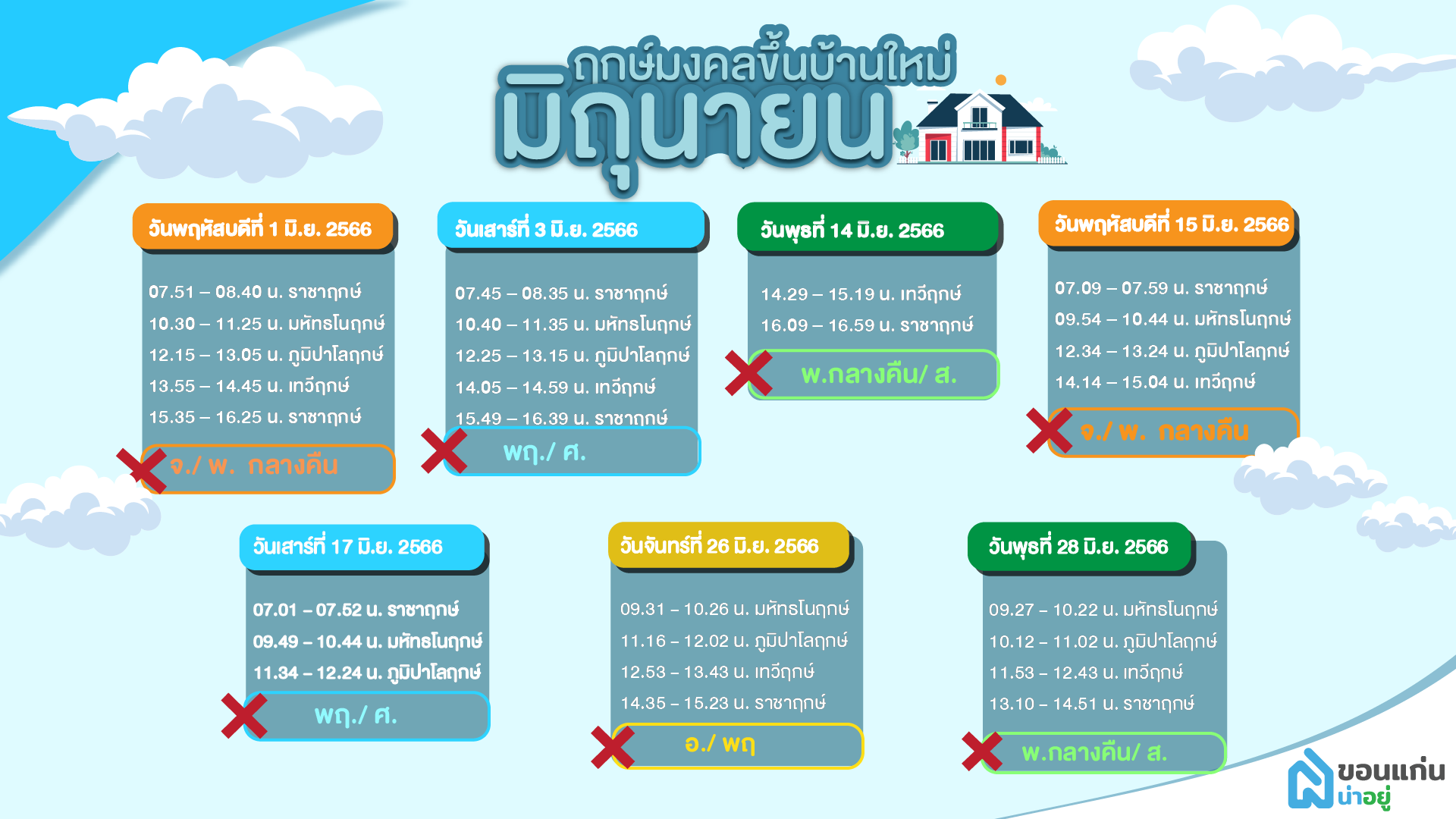 ฤกษ์มงคลขึ้นบ้านใหม่
มิถุนายน

วันพฤหัสบดีที่ 1 มิ.ย. 2566

07.51 – 08.40 น. ราชาฤกษ์
10.30 – 11.25 น. มหัทธโนฤกษ์
12.15 – 13.05 น. ภูมิปาโลฤกษ์
13.55 – 14.45 น. เทวีฤกษ์
15.35 – 16.25 น. ราชาฤกษ์

จ./ พ. กลางคืน

วันเสาร์ที่ 3 มิ.ย. 2566

07.45 – 08.35 น. ราชาฤกษ์
10.40 – 11.35 น. มหัทธโนฤกษ์
12.25 – 13.15 น. ภูมิปาโลฤกษ์
14.05 – 14.59 น. เทวีฤกษ์
15.49 – 16.39 น. ราชาฤกษ์

พฤ./ ศ.

วันพุธที่ 14 มิ.ย. 2566

14.29 – 15.19 น. เทวีฤกษ์
16.09 – 16.59 น. ราชาฤกษ์

พ.กลางคืน/ ส.

วันพฤหัสบดีที่ 15 มิ.ย. 2566

07.09 – 07.59 น. ราชาฤกษ์
09.54 – 10.44 น. มหัทธโนฤกษ์
12.34 – 13.24 น. ภูมิปาโลฤกษ์
14.14 – 15.04 น. เทวีฤกษ์

จ./ พ. กลางคืน

วันเสาร์ที่ 17 มิ.ย. 2566

07.01 – 07.52 น. ราชาฤกษ์
09.49 – 10.44 น. มหัทธโนฤกษ์
11.34 – 12.24 น. ภูมิปาโลฤกษ์

พฤ./ ศ.

วันจันทร์ที่ 26 มิ.ย. 2566

09.31 – 10.26 น. มหัทธโนฤกษ์
11.16 – 12.02 น. ภูมิปาโลฤกษ์
12.53 – 13.43 น. เทวีฤกษ์
14.35 – 15.23 น. ราชาฤกษ์

อ./ พฤ

วันพุธที่ 28 มิ.ย. 2566

09.27 – 10.22 น. มหัทธโนฤกษ์
10.12 – 11.02 น. ภูมิปาโลฤกษ์
11.53 – 12.43 น. เทวีฤกษ์
13.10 – 14.51 น. ราชาฤกษ์

พ.กลางคืน/ ส.

ขอนแก่น น่าอยู่